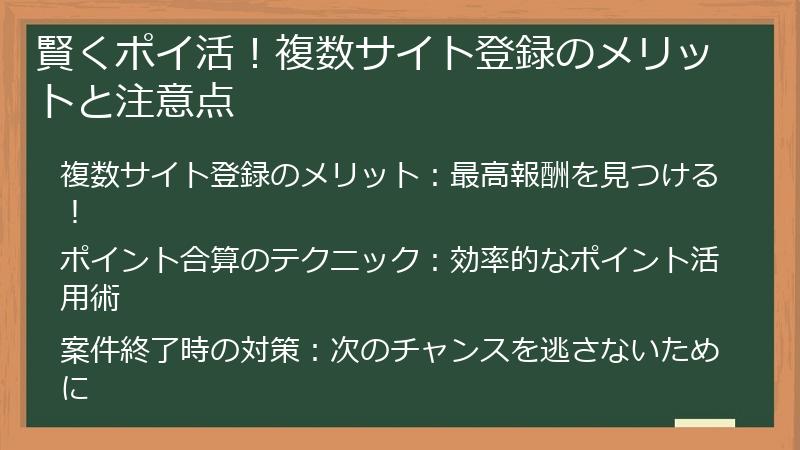 賢くポイ活！複数サイト登録のメリットと注意点

複数サイト登録のメリット：最高報酬を見つける！

ポイント合算のテクニック：効率的なポイント活用術

案件終了時の対策：次のチャンスを逃さないために